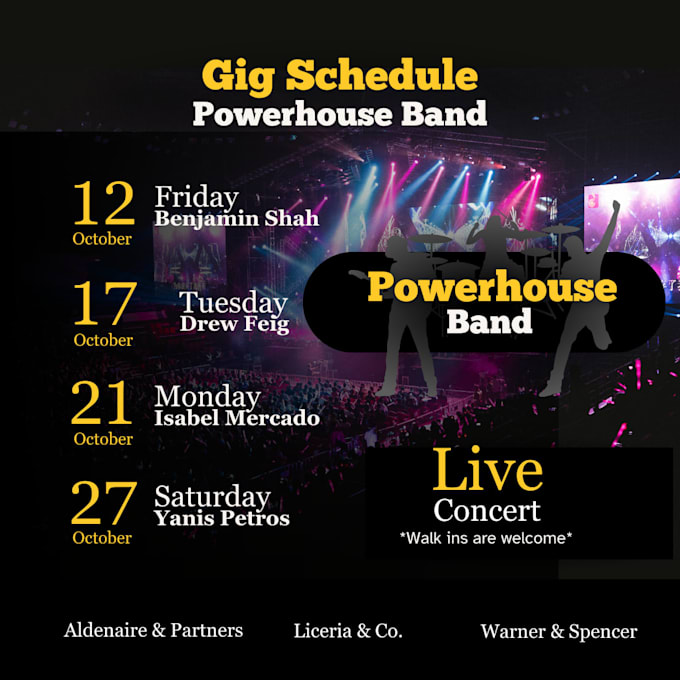 Gig Schedule
Powerhouse Band

12
October
Friday
Benjamin Shah

17
October
Tuesday
Drew Feig

21
October
Monday
Isabel Mercado

27
October
Saturday
Yanis Petros

Powerhouse
Band

Live
Concert
*Walk ins are welcome*

Aldenaire & Partners
Liceria & Co.
Warner & Spencer